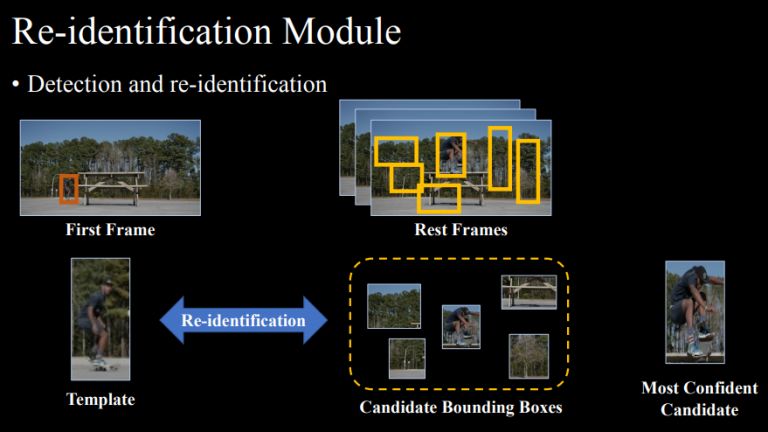 Re-identification Module

• Detection and re-identification

First Frame

Rest Frames

Template

Re-identification

Candidate Bounding Boxes

Most Confident Candidate